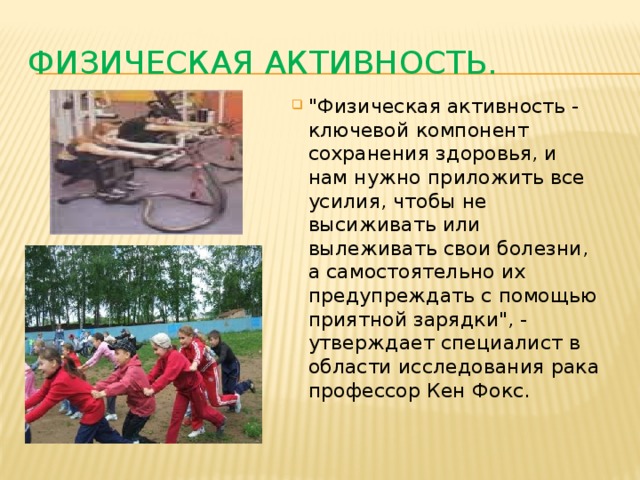 ФИЗИЧЕСКАЯ АКТИВНОСТЬ.

"Физическая активность - ключевой компонент сохранения здоровья, и нам нужно приложить все усилия, чтобы не высиживать или вылеживать свои болезни, а самостоятельно их предупреждать с помощью приятной зарядки", - утверждает специалист в области исследования рака профессор Кен Фокс.